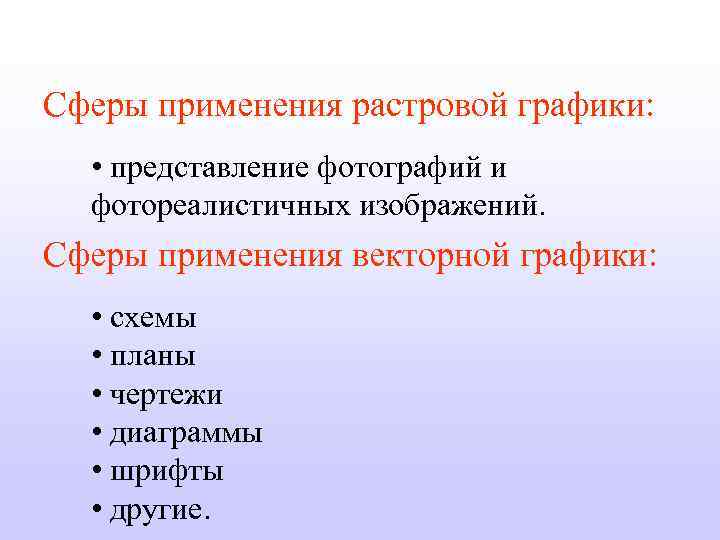 Сферы применения растровой графики:

• представление фотографий и фотореалистичных изображений.

Сферы применения векторной графики:

• схемы
• планы
• чертежи
• диаграммы
• шрифты
• другие.